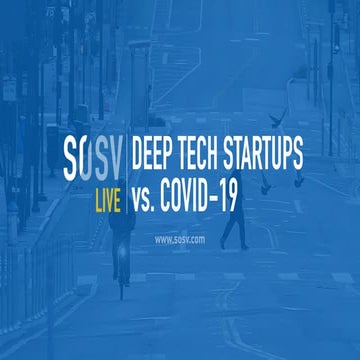 SOSV LIVE

DEEP TECH STARTUPS vs. COVID-19

www.sosv.com